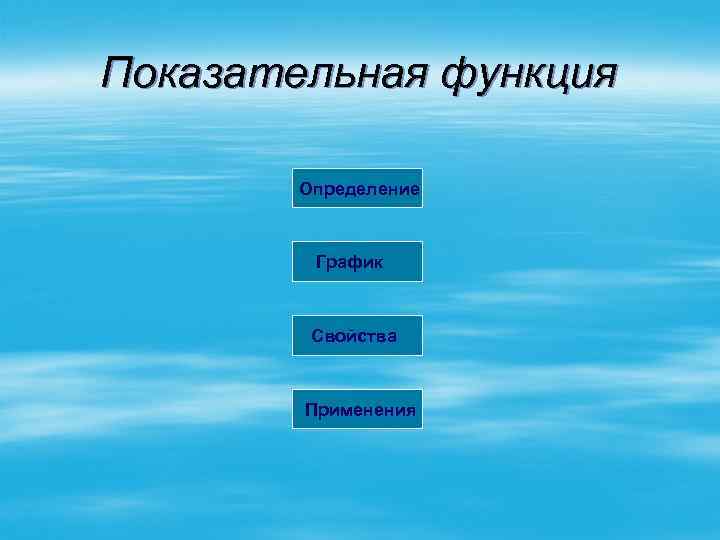 Показательная функция

Определение

График

Свойства

Применения